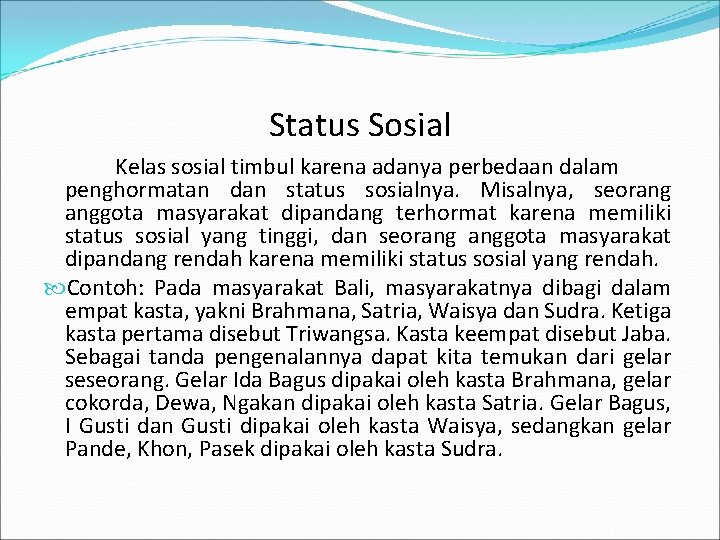 Status Sosial

Kelas sosial timbul karena adanya perbedaan dalam penghormatan dan status sosialnya. Misalnya, seorang anggota masyarakat dipandang terhormat karena memiliki status sosial yang tinggi, dan seorang anggota masyarakat dipandang rendah karena memiliki status sosial yang rendah.

Contoh: Pada masyarakat Bali, masyarakatnya dibagi dalam empat kasta, yakni Brahmana, Satria, Waisya dan Sudra. Ketiga kasta pertama disebut Triwangsa. Kasta keempat disebut Jaba. Sebagai tanda pengenalannya dapat kita temukan dari gelar seseorang. Gelar Ida Bagus dipakai oleh kasta Brahmana, gelar cokorda, Dewa, Ngakan dipakai oleh kasta Satria. Gelar Bagus, I Gusti dan Gusti dipakai oleh kasta Waisya, sedangkan gelar Pande, Khon, Pasek dipakai oleh kasta Sudra.